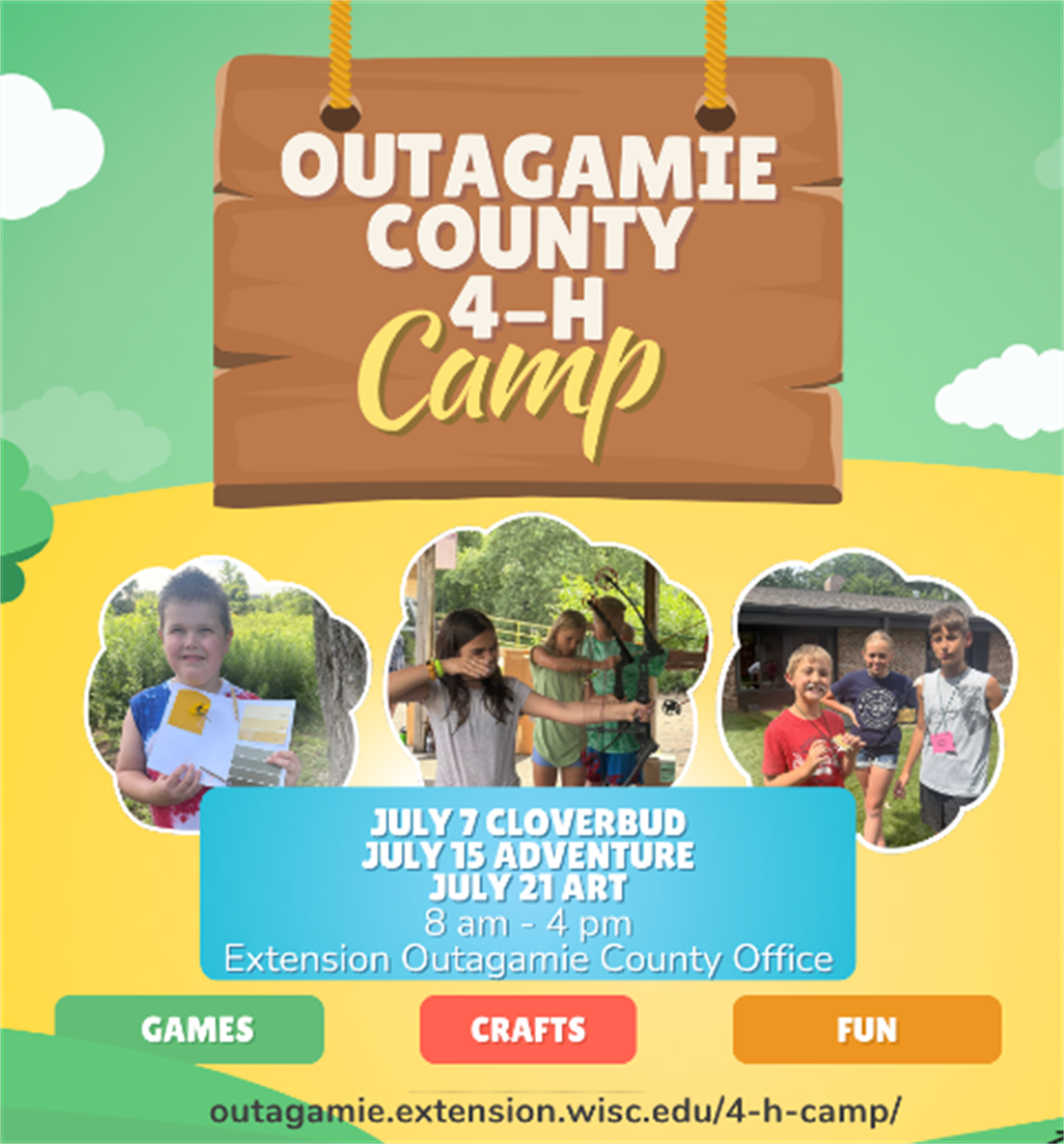 OUTAGAMIE COUNTY 4-H Camp

JULY 7 CLOVERBUD
JULY 15 ADVENTURE
JULY 21 ART
8 am - 4 pm
Extension Outagamie County Office

GAMES

CRAFTS

FUN

outagamie.extension.wisc.edu/4-h-camp/